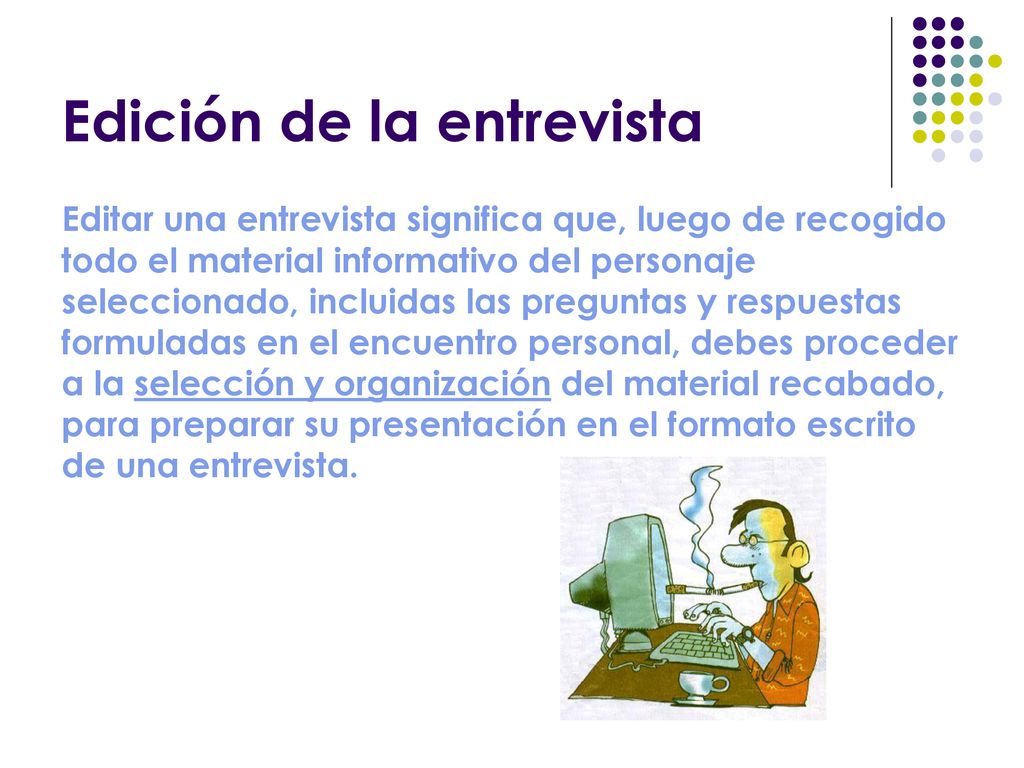 Edición de la entrevista

Editar una entrevista significa que, luego de recogido todo el material informativo del personaje seleccionado, incluidas las preguntas y respuestas formuladas en el encuentro personal, debes proceder a la selección y organización del material recabado, para preparar su presentación en el formato escrito de una entrevista.